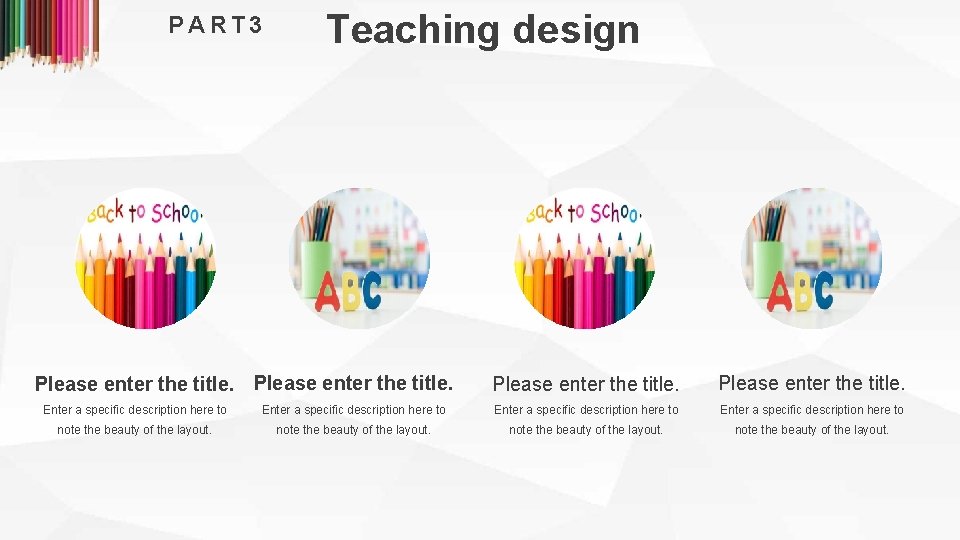 PART3

Teaching design

Back to School

ABC

Back to School

ABC

Please enter the title.
Enter a specific description here to note the beauty of the layout.

Please enter the title.
Enter a specific description here to note the beauty of the layout.

Please enter the title.
Enter a specific description here to note the beauty of the layout.

Please enter the title.
Enter a specific description here to note the beauty of the layout.